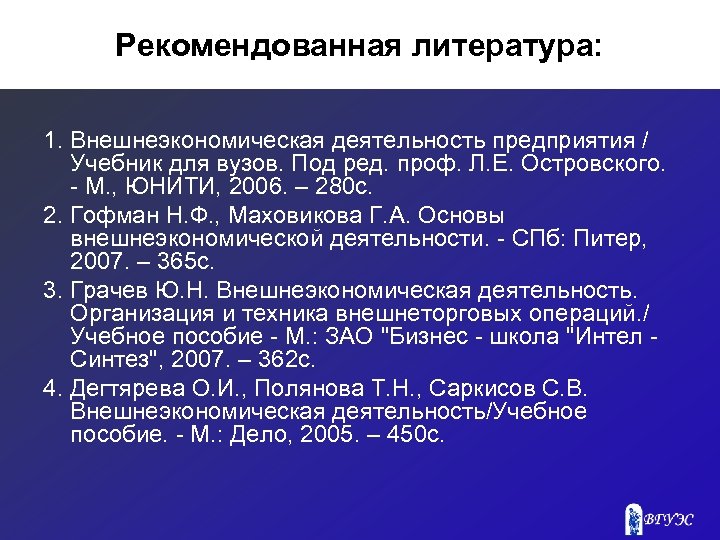 Рекомендованная литература:

1. Внешнеэкономическая деятельность предприятия / Учебник для вузов. Под ред. проф. Л.Е. Островского. - М., ЮНИТИ, 2006. – 280с.
2. Гофман Н.Ф., Маховикова Г.А. Основы внешнеэкономической деятельности. - СПб: Питер, 2007. – 365с.
3. Грачев Ю.Н. Внешнеэкономическая деятельность. Организация и техника внешнеторговых операций./ Учебное пособие - М.: ЗАО "Бизнес - школа "Интел - Синтез", 2007. – 362с.
4. Дегтярева О.И., Полянова Т.Н., Саркисов С.В. Внешнеэкономическая деятельность/Учебное пособие. - М.: Дело, 2005. – 450с.

ВГУЭС